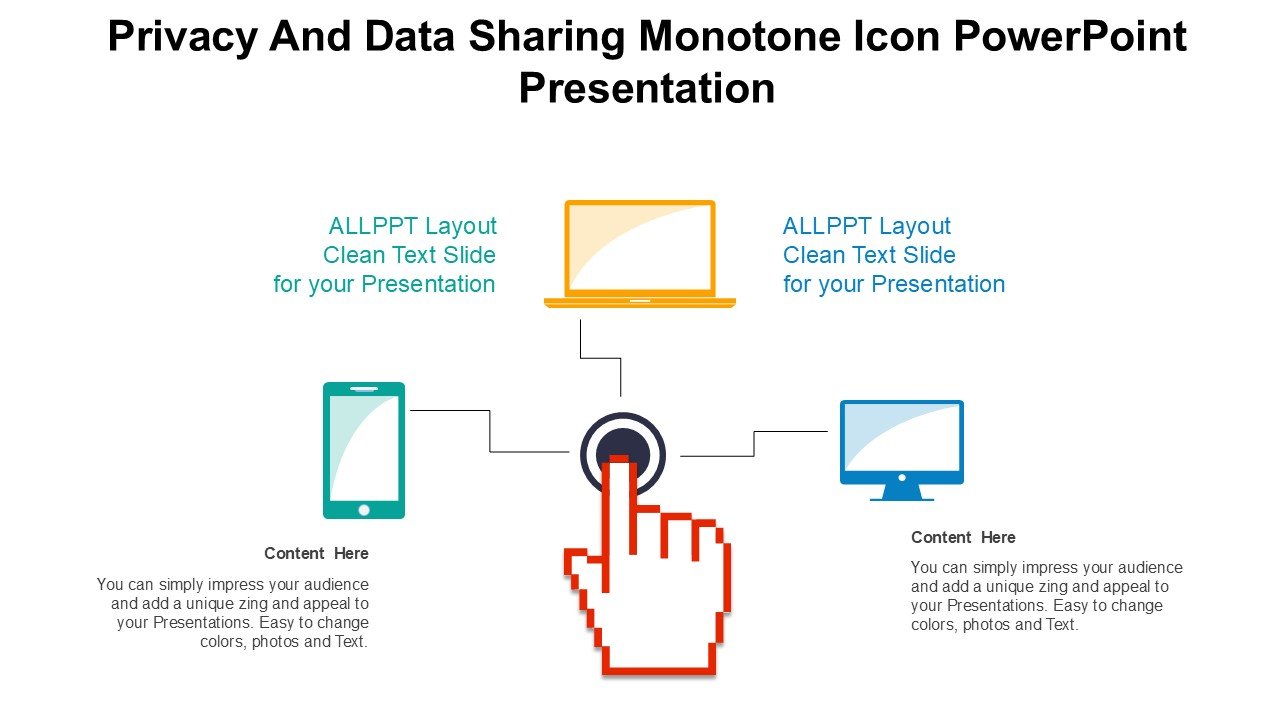 Privacy And Data Sharing Monotone Icon PowerPoint Presentation

ALLPPT Layout
Clean Text Slide
for your Presentation

ALLPPT Layout
Clean Text Slide
for your Presentation

Content Here

You can simply impress your audience and add a unique zing and appeal to your Presentations. Easy to change colors, photos and Text.

Content Here

You can simply impress your audience and add a unique zing and appeal to your Presentations. Easy to change colors, photos and Text.